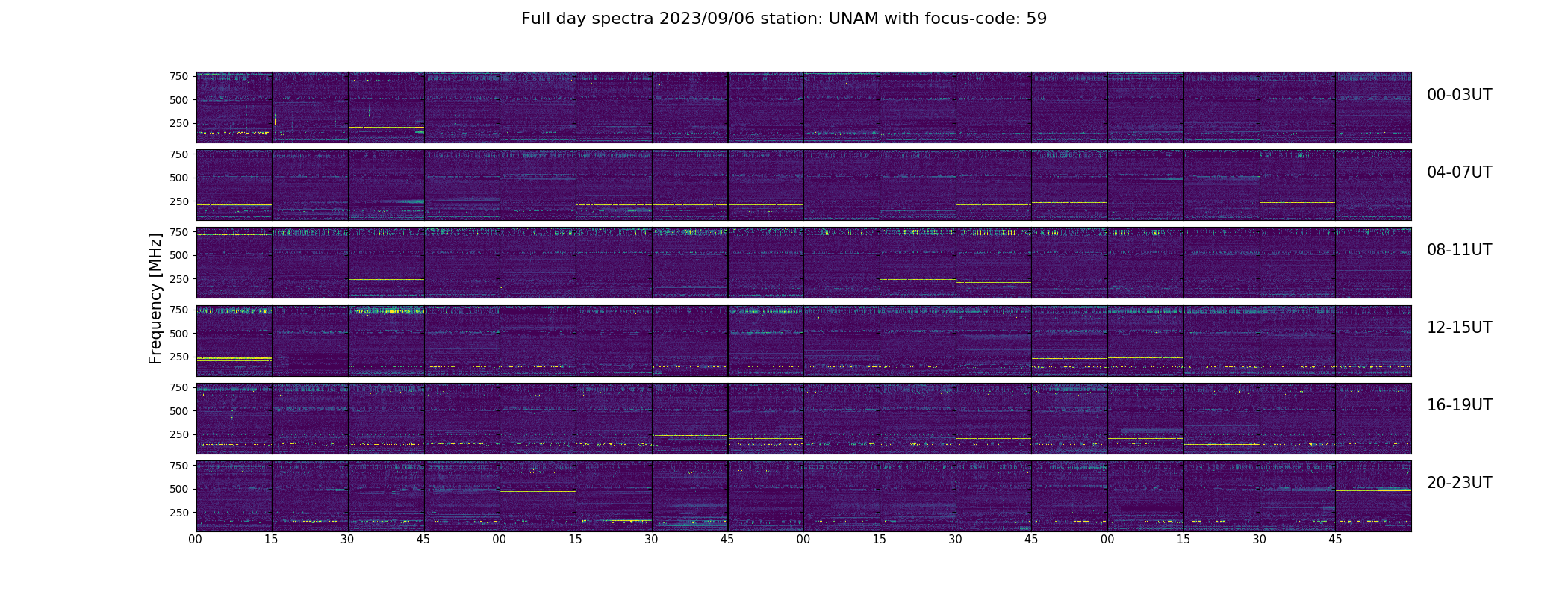 Full day spectra 2023/09/06 station: UNAM with focus-code: 59

Frequency [MHz]

750
500
250
00-03UT

750
500
250
04-07UT

750
500
250
08-11UT

750
500
250
12-15UT

750
500
250
16-19UT

750
500
250
20-23UT

00 15 30 45 00 15 30 45 00 15 30 45 00 15 30 45